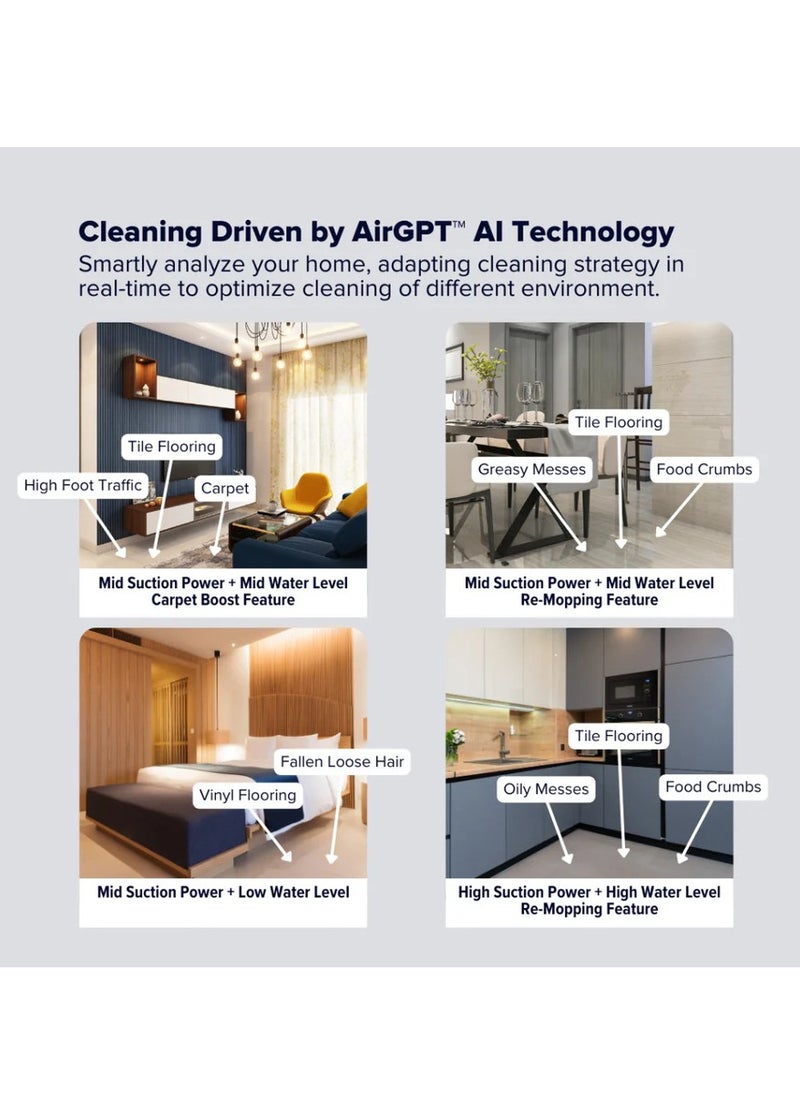 Cleaning Driven by AirGPT™ AI Technology
Smartly analyze your home, adapting cleaning strategy in real-time to optimize cleaning of different environment.

Tile Flooring
High Foot Traffic
Carpet
Mid Suction Power + Mid Water Level
Carpet Boost Feature

Tile Flooring
Greasy Messes
Food Crumbs
Mid Suction Power + Mid Water Level
Re-Mopping Feature

Fallen Loose Hair
Vinyl Flooring
Mid Suction Power + Low Water Level

Tile Flooring
Oily Messes
Food Crumbs
High Suction Power + High Water Level
Re-Mopping Feature